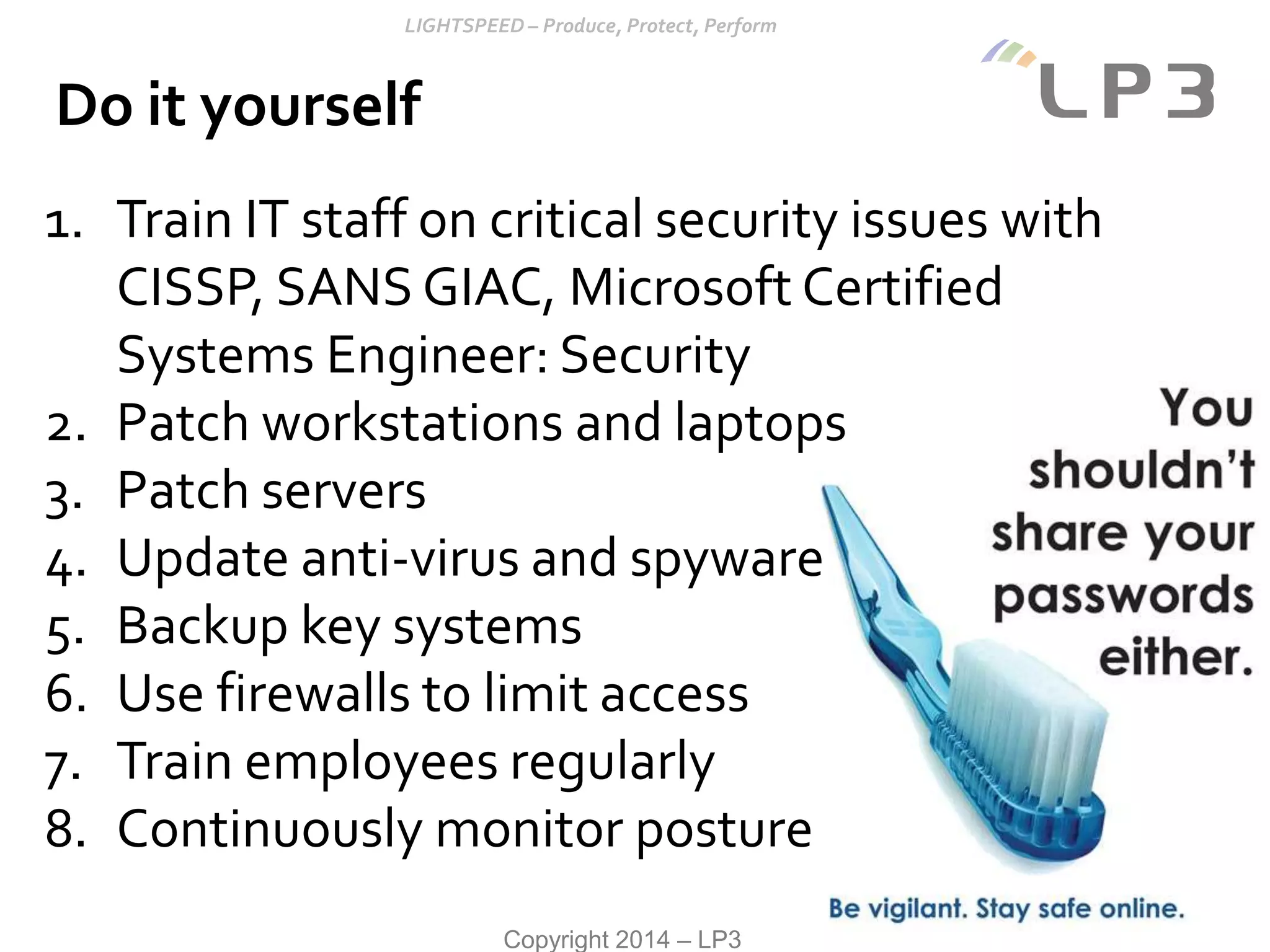 LIGHTSPEED – Produce, Protect, Perform

LP3

Do it yourself

1. Train IT staff on critical security issues with CISSP, SANS GIAC, Microsoft Certified Systems Engineer: Security
2. Patch workstations and laptops
3. Patch servers
4. Update anti-virus and spyware
5. Backup key systems
6. Use firewalls to limit access
7. Train employees regularly
8. Continuously monitor posture

You shouldn't share your passwords either.

Be vigilant. Stay safe online.

Copyright 2014 – LP3